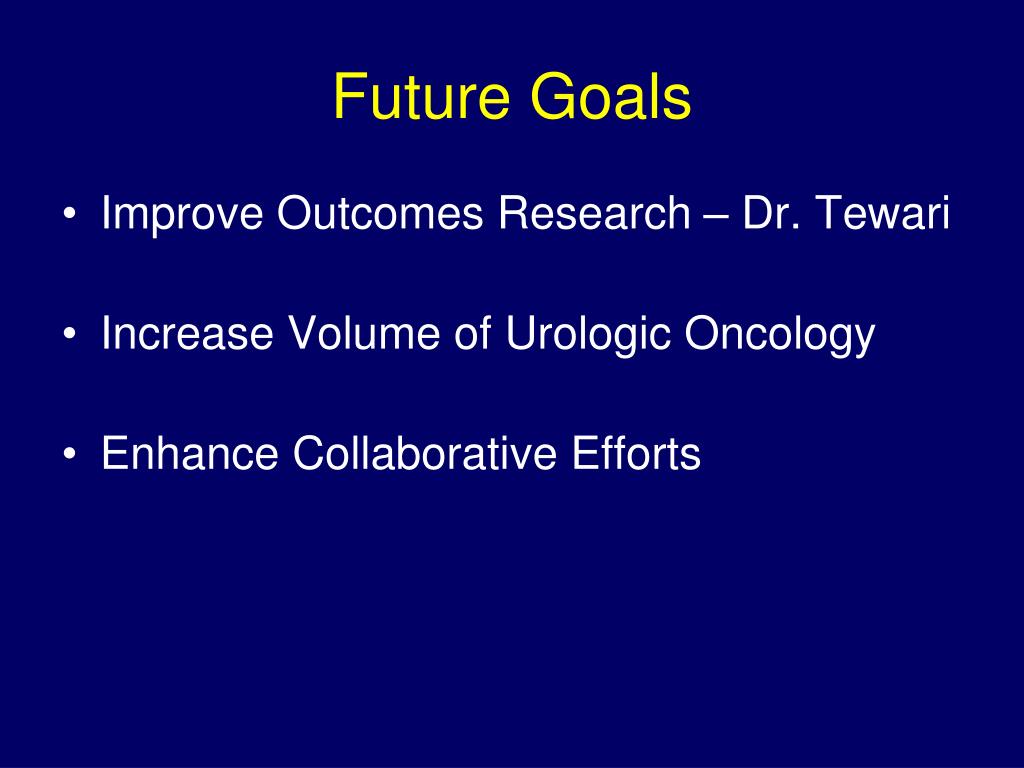 Future Goals

• Improve Outcomes Research – Dr. Tewari

• Increase Volume of Urologic Oncology

• Enhance Collaborative Efforts